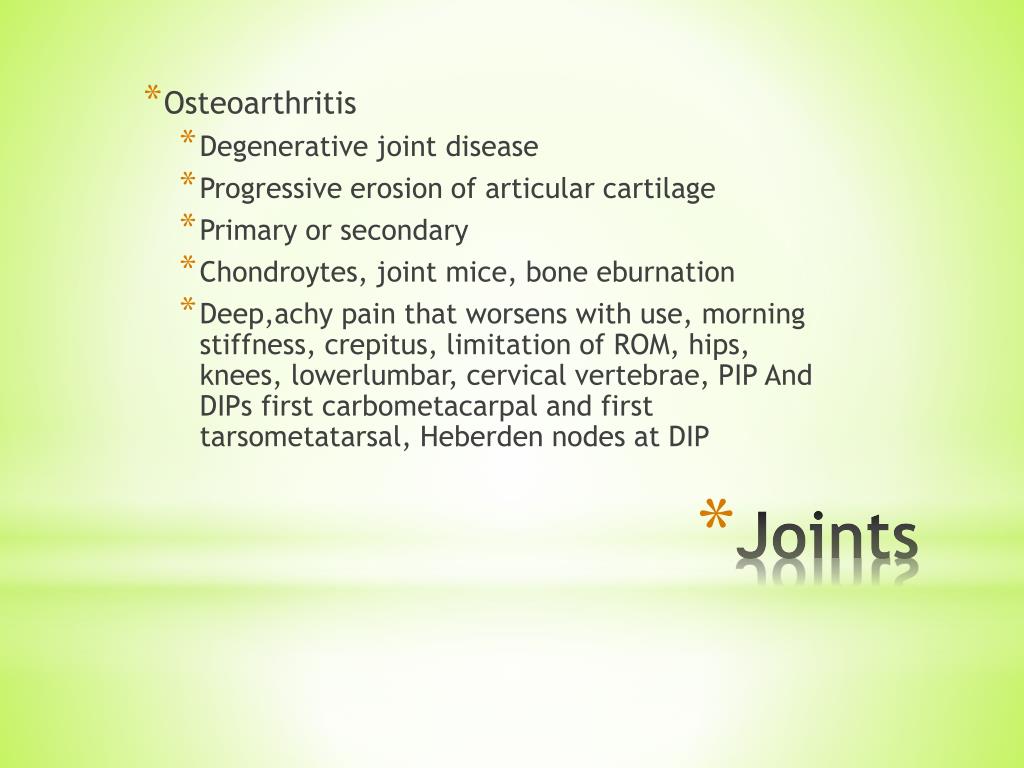 * Osteoarthritis
* Degenerative joint disease
* Progressive erosion of articular cartilage
* Primary or secondary
* Chondroytes, joint mice, bone eburnation
* Deep,achy pain that worsens with use, morning stiffness, crepitus, limitation of ROM, hips, knees, lowerlumbar, cervical vertebrae, PIP And DIPs first carbometacarpal and first tarsometatarsal, Heberden nodes at DIP

* Joints